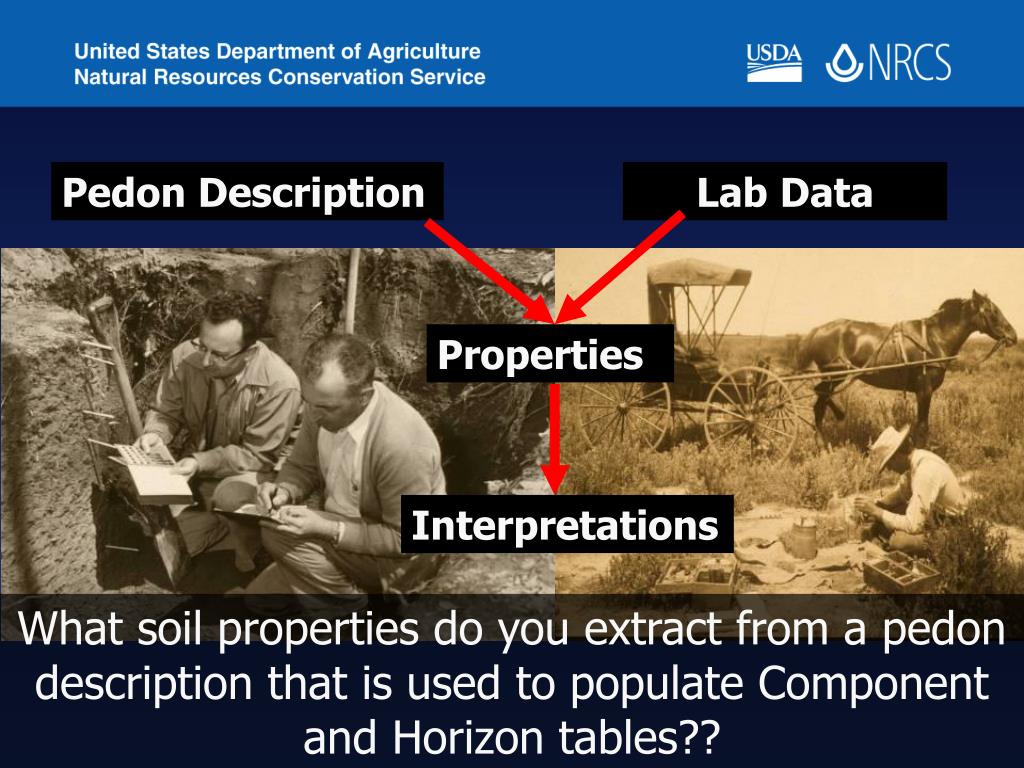 United States Department of Agriculture
Natural Resources Conservation Service

USDA NRCS

Pedon Description

Lab Data

Properties

Interpretations

What soil properties do you extract from a pedon description that is used to populate Component and Horizon tables??